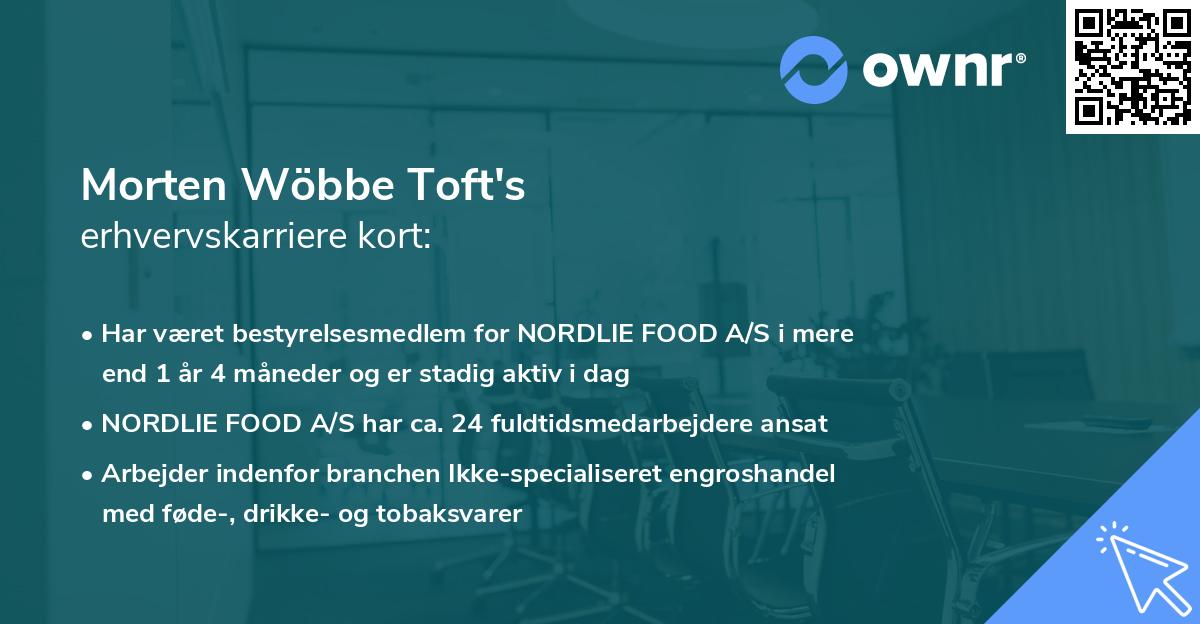 ownr®

Morten Wöbbe Toft's
erhvervskarriere kort:

• Har været bestyrelsesmedlem for NORDLIE FOOD A/S i mere end 1 år 4 måneder og er stadig aktiv i dag

• NORDLIE FOOD A/S har ca. 24 fuldtidsmedarbejdere ansat

• Arbejder indenfor branchen Ikke-specialiseret engroshandel med føde-, drikke- og tobaksvarer